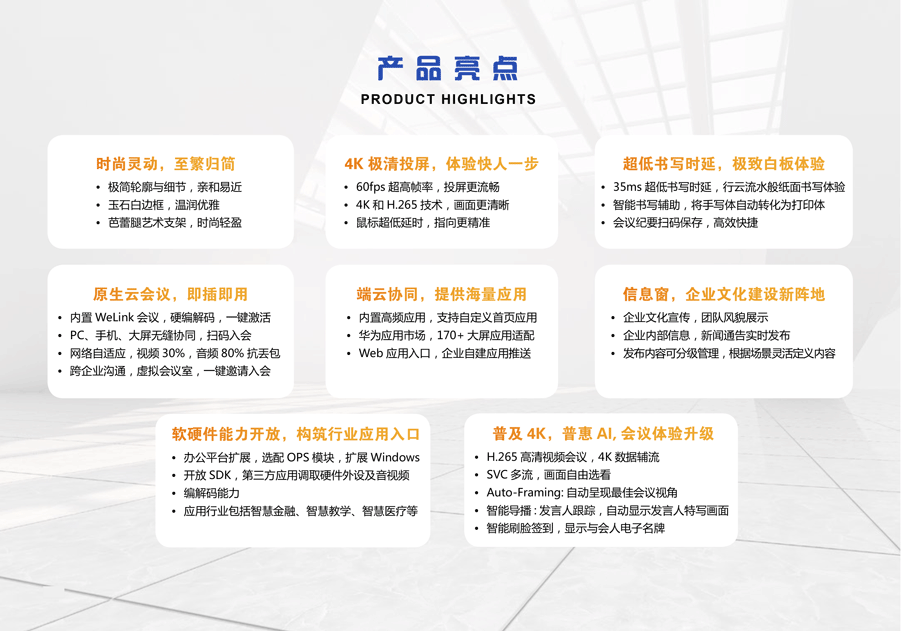 产品亮点
PRODUCT HIGHLIGHTS

时尚灵动，至繁归简
• 极简轮廓与细节，亲和易近
• 玉石白边框，温润优雅
• 芭蕾腿艺术支架，时尚轻盈

4K 极清投屏，体验快人一步
• 60fps 超高帧率，投屏更流畅
• 4K 和 H.265 技术，画面更清晰
• 鼠标超低延时，指向更精准

超低书写时延，极致白板体验
• 35ms 超低书写时延，行云流水般纸面书写体验
• 智能书写辅助，将手写体自动转化为打印体
• 会议纪要扫码保存，高效快捷

原生云会议，即插即用
• 内置 WeLink 会议，硬编解码，一键激活
• PC、手机、大屏无缝协同，扫码入会
• 网络自适应，视频 30%，音频 80% 抗丢包
• 跨企业沟通，虚拟会议室，一键邀请入会

端云协同，提供海量应用
• 内置高频应用，支持自定义首页应用
• 华为应用市场，170+ 大屏应用适配
• Web 应用入口，企业自建应用推送

信息窗，企业文化建设新阵地
• 企业文化宣传，团队风貌展示
• 企业内部信息，新闻通告实时发布
• 发布内容可分级管理，根据场景灵活定义内容

软硬件能力开放，构筑行业应用入口
• 办公平台扩展，选配 OPS 模块，扩展 Windows
• 开放 SDK，第三方应用调取硬件外设及音视频
• 编解码能力
• 应用行业包括智慧金融、智慧教学、智慧医疗等

普及 4K，普惠 AI, 会议体验升级
• H.265 高清视频会议，4K 数据辅流
• SVC 多流，画面自由选看
• Auto-Framing: 自动呈现最佳会议视角
• 智能导播：发言人跟踪，自动显示发言人特写画面
• 智能刷脸签到，显示与会人电子名牌